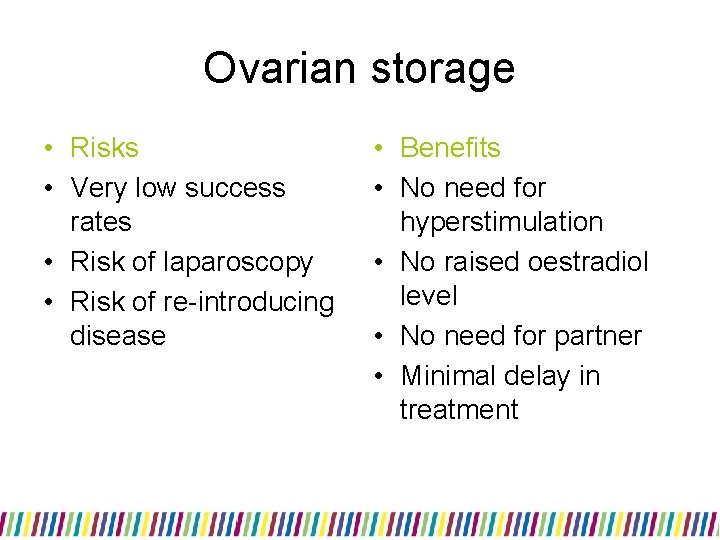 Ovarian storage

• Risks
• Very low success rates
• Risk of laparoscopy
• Risk of re-introducing disease

• Benefits
• No need for hyperstimulation
• No raised oestradiol level
• No need for partner
• Minimal delay in treatment